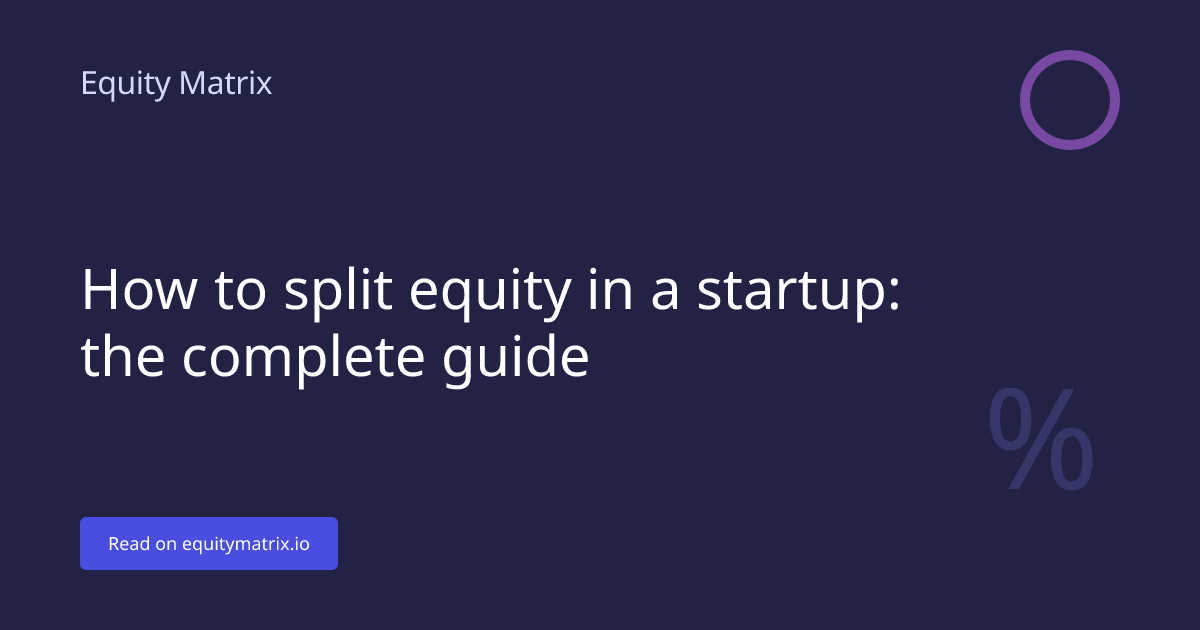 Equity Matrix

How to split equity in a startup: the complete guide

%

Read on equitymatrix.io